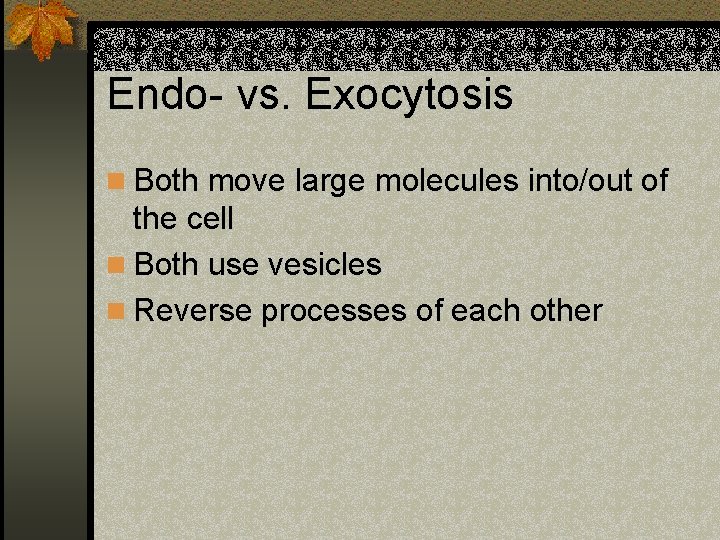 Endo- vs. Exocytosis

Both move large molecules into/out of the cell

Both use vesicles

Reverse processes of each other